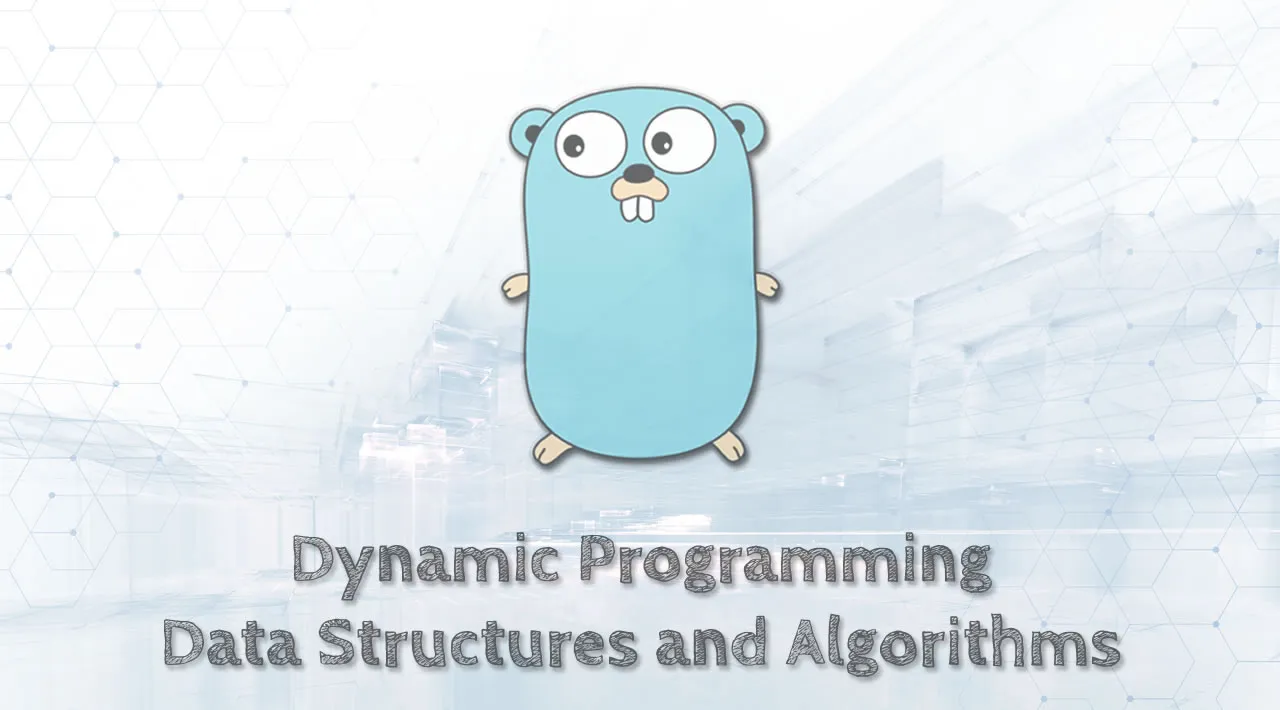 Dynamic Programming
Data Structures and Algorithms